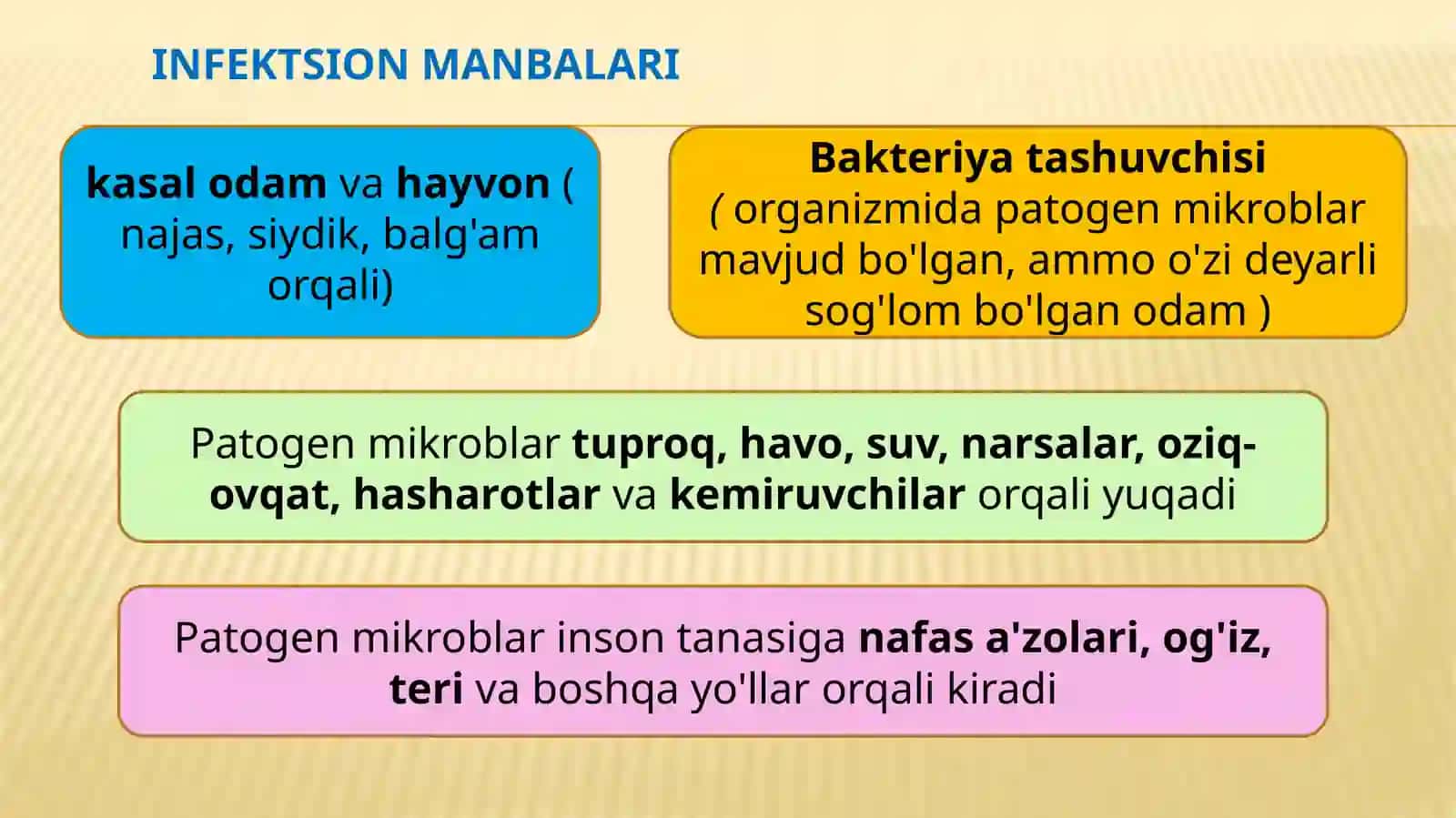 INFEKTSION MANBALARI

kasal odam va hayvon ( najas, siydik, balg'am orqali)

Bakteriya tashuvchisi
( organizmida patogen mikroblar mavjud bo'lgan, ammo o'zi deyarli sog'lom bo'lgan odam )

Patogen mikroblar tuproq, havo, suv, narsalar, oziq-ovqat, hasharotlar va kemiruvchilar orqali yuqadi

Patogen mikroblar inson tanasiga nafas a'zolari, og'iz, teri va boshqa yo'llar orqali kiradi